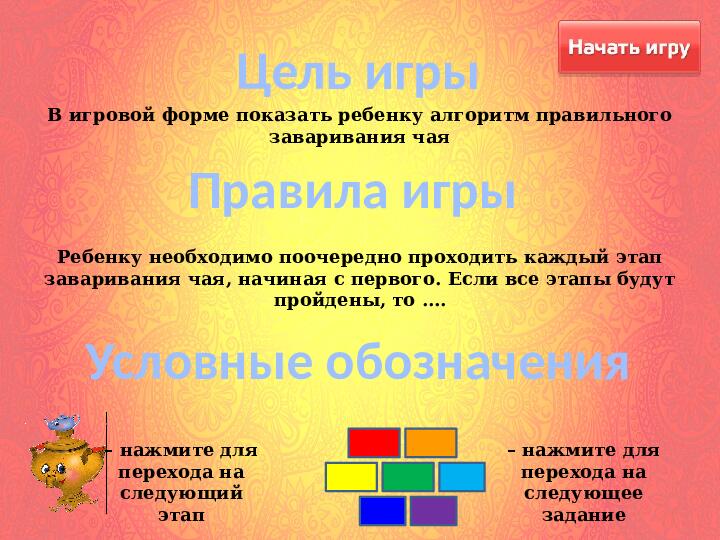 Начать игру

Цель игры

В игровой форме показать ребенку алгоритм правильного заваривания чая

Правила игры

Ребенку необходимо поочередно проходить каждый этап заваривания чая, начиная с первого. Если все этапы будут пройдены, то ….

Условные обозначения

– нажмите для перехода на следующий этап

– нажмите для перехода на следующее задание